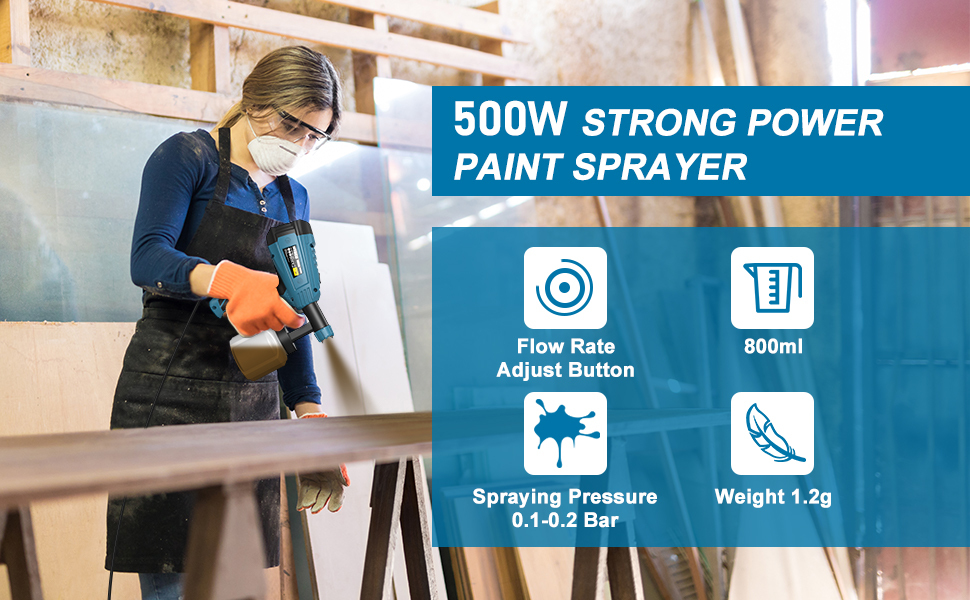 500W STRONG POWER PAINT SPRAYER

Flow Rate Adjust Button

800ml

Spraying Pressure 0.1-0.2 Bar

Weight 1.2g